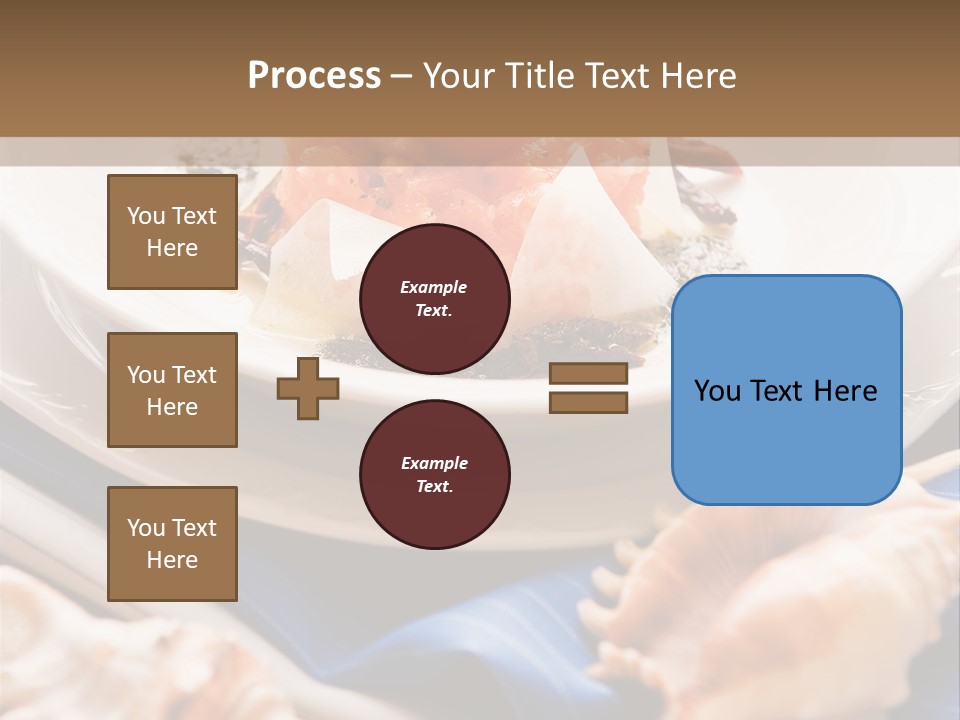 Process – Your Title Text Here

You Text Here

You Text Here

You Text Here

Example Text.

Example Text.

You Text Here